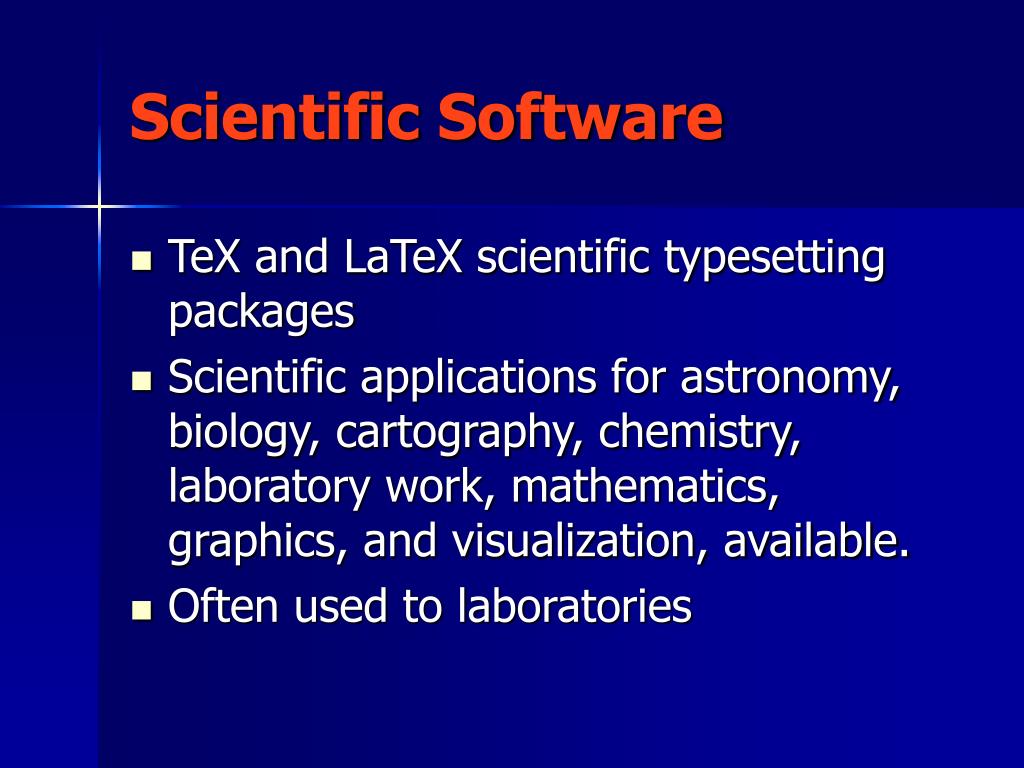 Scientific Software

- TeX and LaTeX scientific typesetting packages
- Scientific applications for astronomy, biology, cartography, chemistry, laboratory work, mathematics, graphics, and visualization, available.
- Often used to laboratories